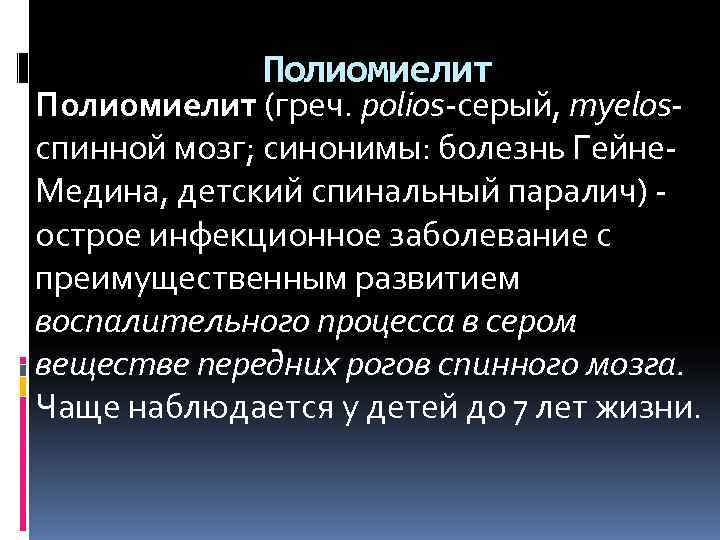 Полиомиелит

Полиомиелит (греч. polios-серый, myelos-спинной мозг; синонимы: болезнь Гейне-Медина, детский спинальный паралич) - острое инфекционное заболевание с преимущественным развитием воспалительного процесса в сером веществе передних рогов спинного мозга. Чаще наблюдается у детей до 7 лет жизни.